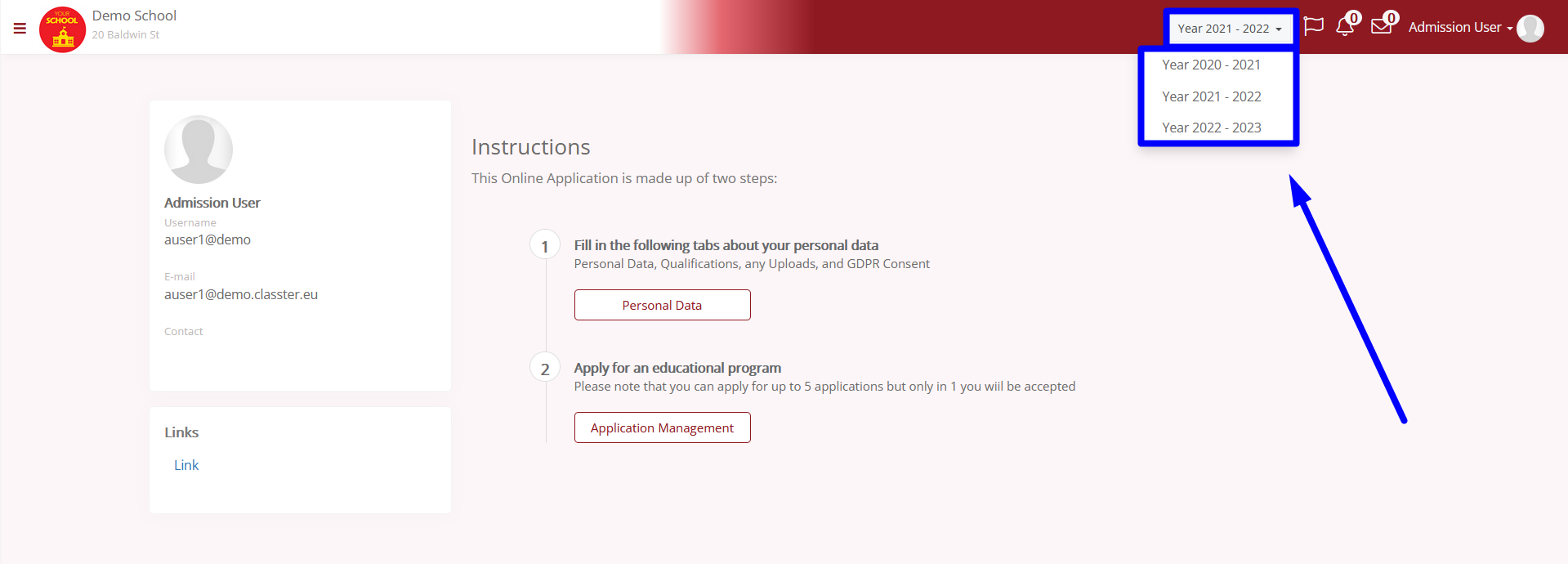 YOUR SCHOOL

Demo School
20 Baldwin St

Year 2021 - 2022

0 0 Admission User

Year 2020 - 2021
Year 2021 - 2022
Year 2022 - 2023

Admission User
Username
auser1@demo

E-mail
auser1@demo.classter.eu

Contact

Links
Link

Instructions
This Online Application is made up of two steps:

1
Fill in the following tabs about your personal data
Personal Data, Qualifications, any Uploads, and GDPR Consent

Personal Data

2
Apply for an educational program
Please note that you can apply for up to 5 applications but only in 1 you will be accepted

Application Management